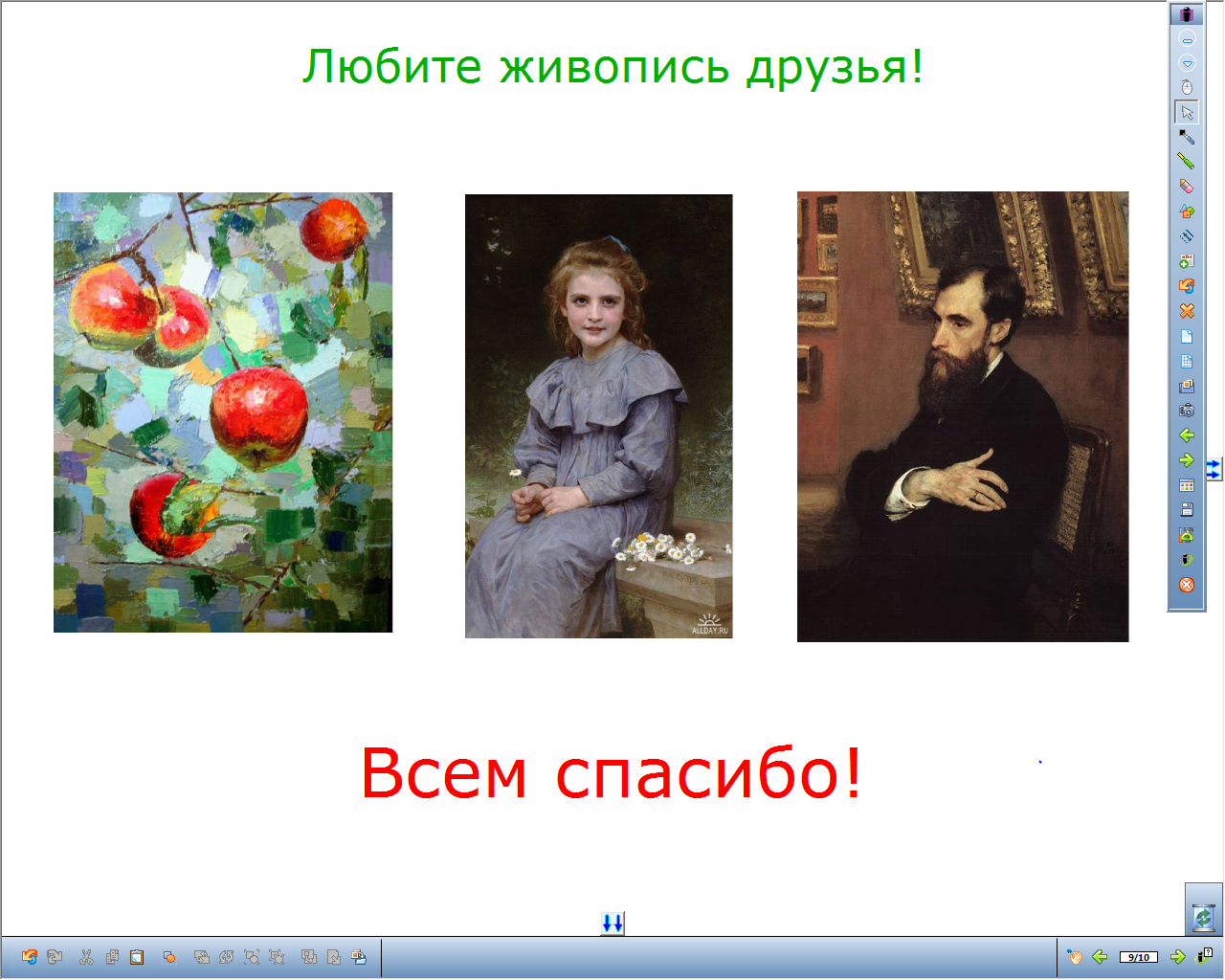 Любите живопись друзья!

ALLDAY.RU

Всем спасибо!

9/10